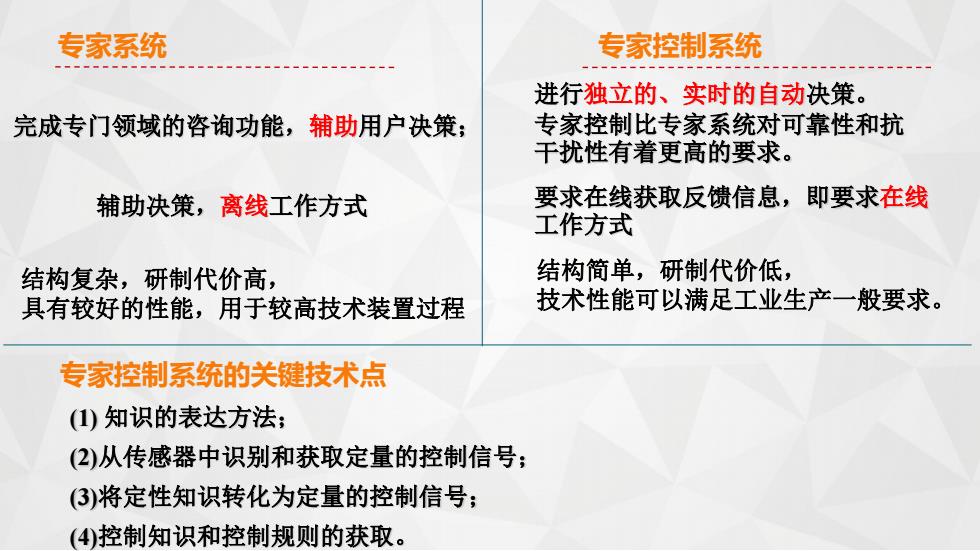 专家系统

完成专门领域的咨询功能，辅助用户决策；

辅助决策，离线工作方式

结构复杂，研制代价高，
具有较好的性能，用于较高技术装置过程

专家控制系统

进行独立的、实时的自动决策。
专家控制比专家系统对可靠性和抗干扰性有着更高的要求。

要求在线获取反馈信息，即要求在线工作方式

结构简单，研制代价低，
技术性能可以满足工业生产一般要求。

专家控制系统的关键技术点

(1) 知识的表达方法；
(2)从传感器中识别和获取定量的控制信号；
(3)将定性知识转化为定量的控制信号；
(4)控制知识和控制规则的获取。